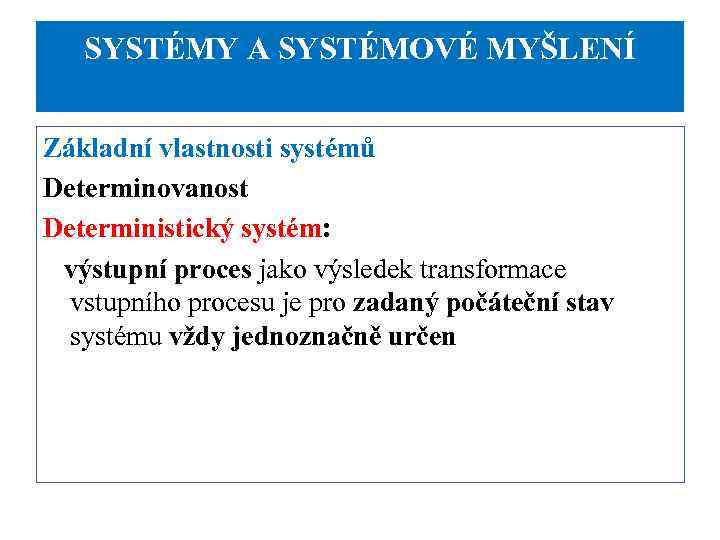 SYSTÉMY A SYSTÉMOVÉ MYŠLENÍ

Základní vlastnosti systémů

Determinovanost

Deterministický systém:

výstupní proces jako výsledek transformace vstupního procesu je pro zadaný počáteční stav systému vždy jednoznačně určen